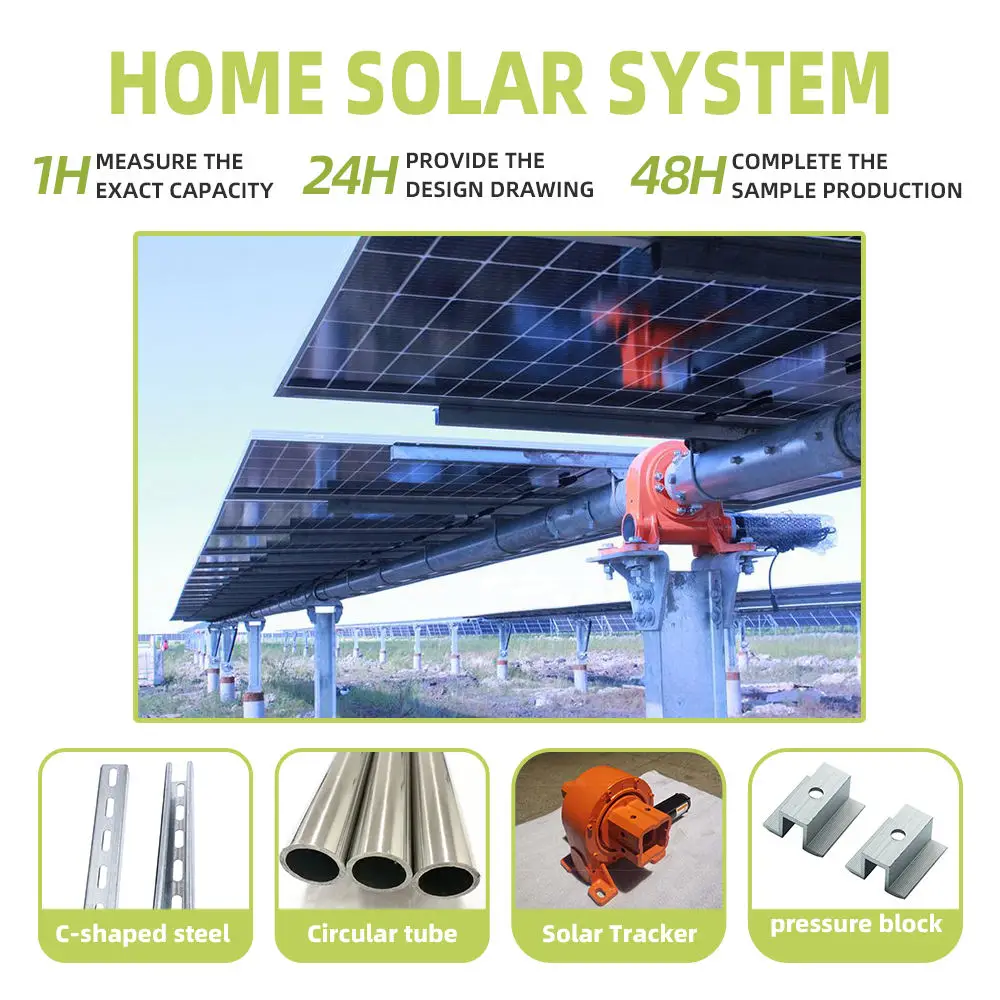 HOME SOLAR SYSTEM

1H MEASURE THE EXACT CAPACITY

24H PROVIDE THE DESIGN DRAWING

48H COMPLETE THE SAMPLE PRODUCTION

C-shaped steel

Circular tube

Solar Tracker

pressure block